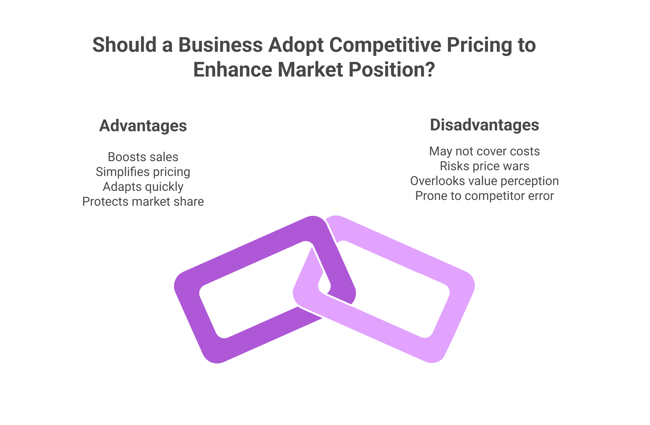 Should a Business Adopt Competitive Pricing to Enhance Market Position?

Advantages

Boosts sales
Simplifies pricing
Adapts quickly
Protects market share

Disadvantages

May not cover costs
Risks price wars
Overlooks value perception
Prone to competitor error